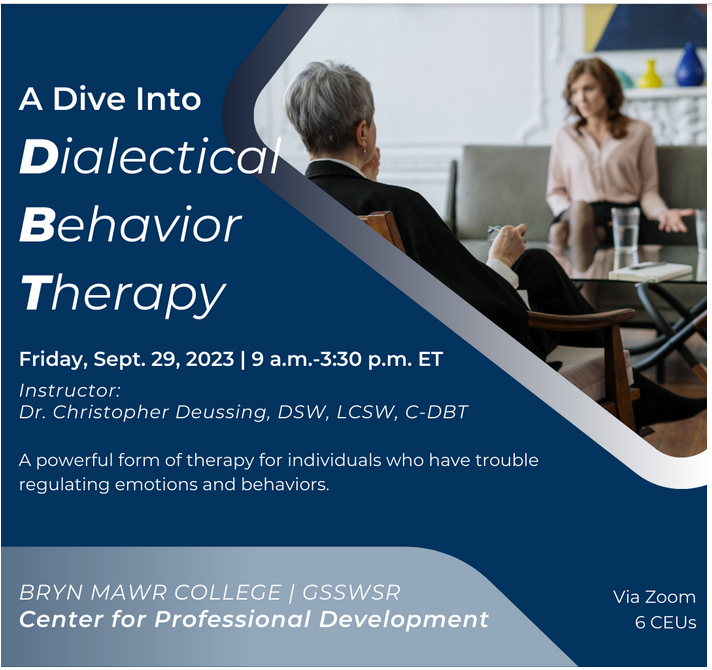 A Dive Into

Dialectical Behavior Therapy

Friday, Sept. 29, 2023 | 9 a.m.-3:30 p.m. ET

Instructor:
Dr. Christopher Deussing, DSW, LCSW, C-DBT

A powerful form of therapy for individuals who have trouble regulating emotions and behaviors.

BRYN MAWR COLLEGE | GSSWSR
Center for Professional Development

Via Zoom
6 CEUs